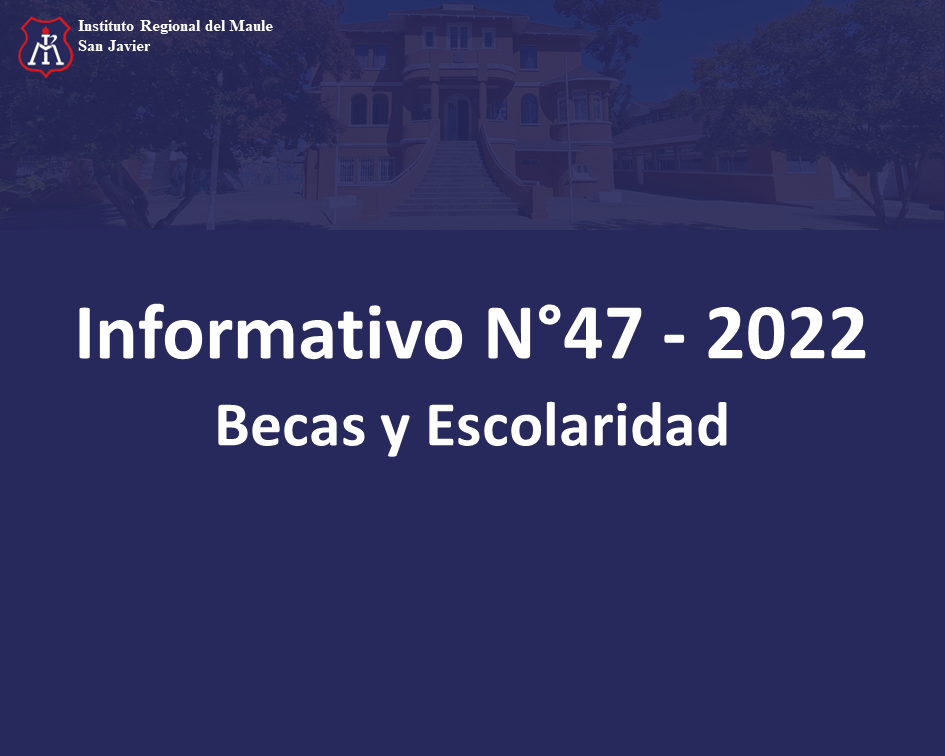 Instituto Regional del Maule
San Javier

Informativo N°47 - 2022
Becas y Escolaridad